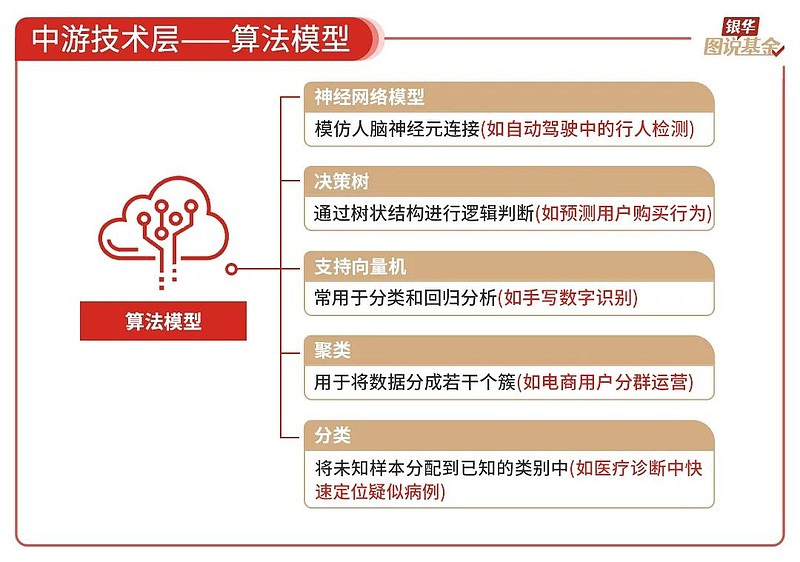 中游技术层——算法模型

银华
图说基金

算法模型

神经网络模型
模仿人脑神经元连接(如自动驾驶中的行人检测)

决策树
通过树状结构进行逻辑判断(如预测用户购买行为)

支持向量机
常用于分类和回归分析(如手写数字识别)

聚类
用于将数据分成若干个簇(如电商用户分群运营)

分类
将未知样本分配到已知的类别中(如医疗诊断中快速定位疑似病例)